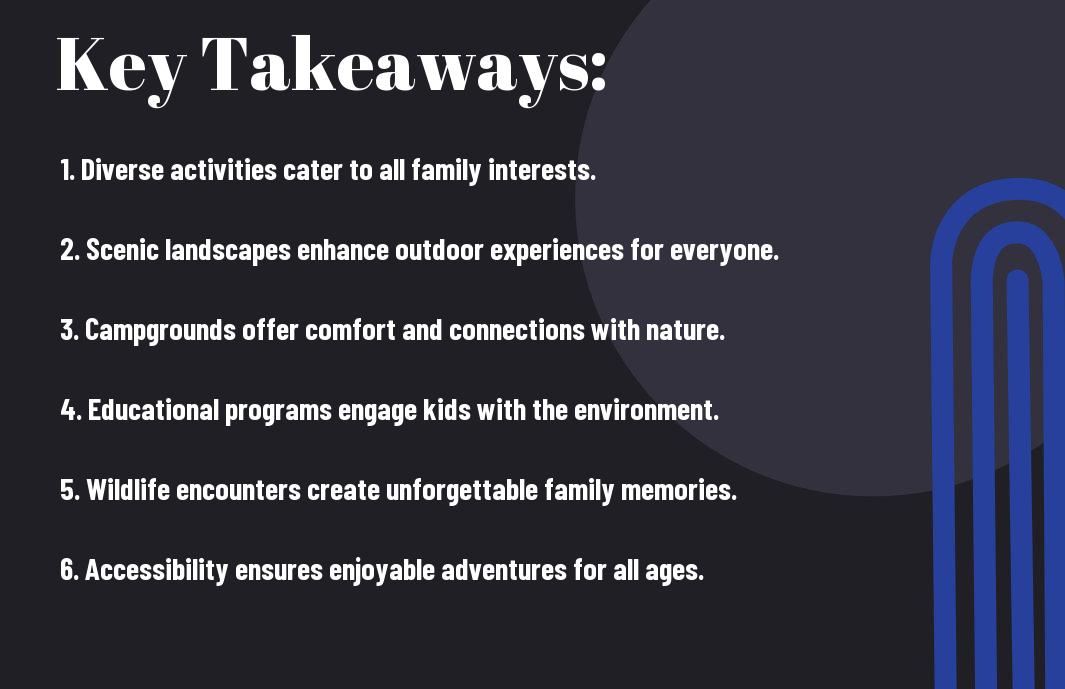 Key Takeaways:

1. Diverse activities cater to all family interests.

2. Scenic landscapes enhance outdoor experiences for everyone.

3. Campgrounds offer comfort and connections with nature.

4. Educational programs engage kids with the environment.

5. Wildlife encounters create unforgettable family memories.

6. Accessibility ensures enjoyable adventures for all ages.